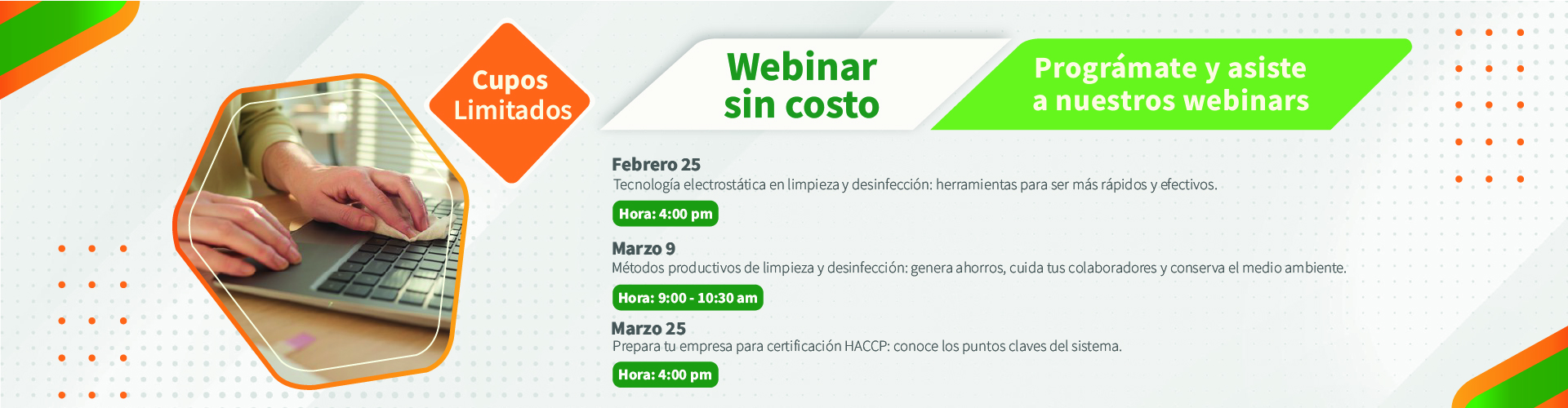 Cupos Limitados

Webinar sin costo

Prográmate y asiste a nuestros webinars

Febrero 25
Tecnología electrostática en limpieza y desinfección: herramientas para ser más rápidos y efectivos.

Hora: 4:00 pm

Marzo 9
Métodos productivos de limpieza y desinfección: genera ahorros, cuida tus colaboradores y conserva el medio ambiente.

Hora: 9:00 - 10:30 am

Marzo 25
Prepara tu empresa para certificación HACCP: conoce los puntos claves del sistema.

Hora: 4:00 pm